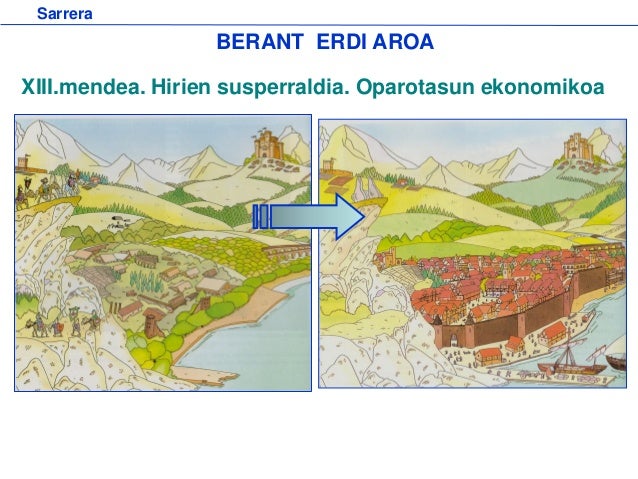 Sarrera

BERANT ERDI AROA

XIII.mendea. Hirien susperraldia. Oparotasun ekonomikoa